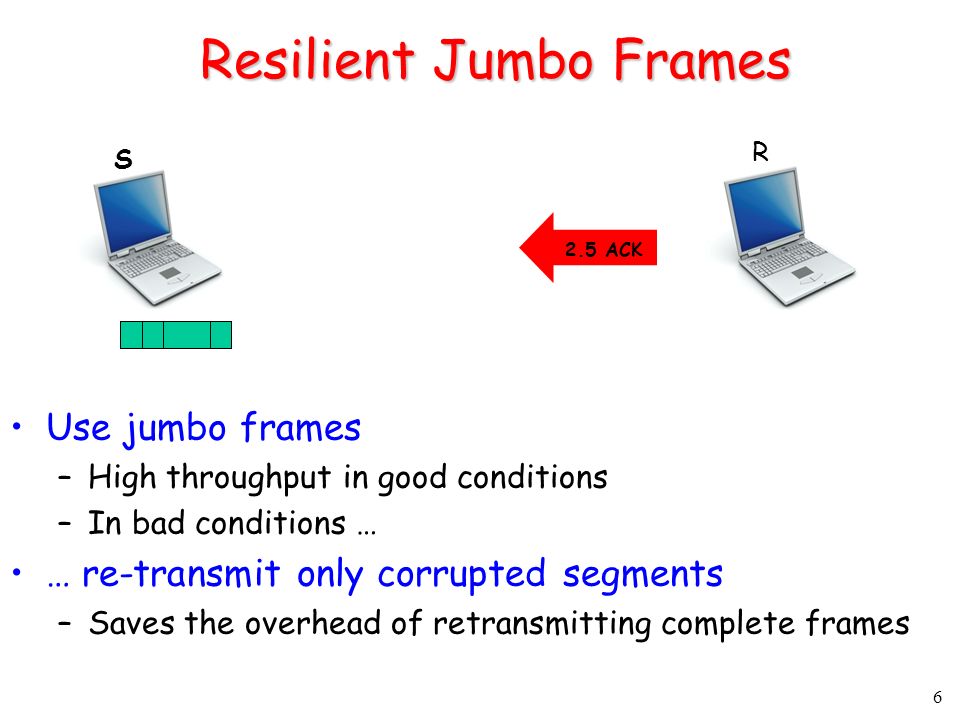 Resilient Jumbo Frames

S

R

2.5 ACK

• Use jumbo frames
  – High throughput in good conditions
  – In bad conditions …
• … re-transmit only corrupted segments
  – Saves the overhead of retransmitting complete frames

6